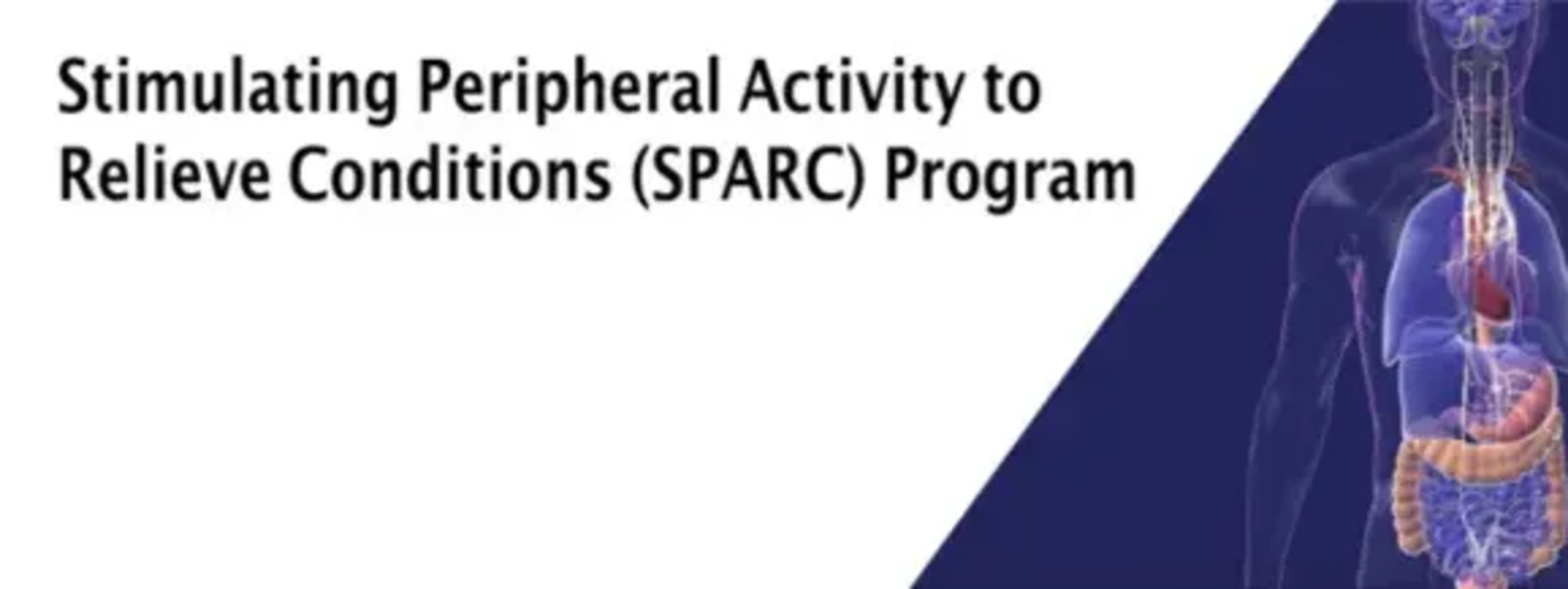 Stimulating Peripheral Activity to Relieve Conditions (SPARC) Program